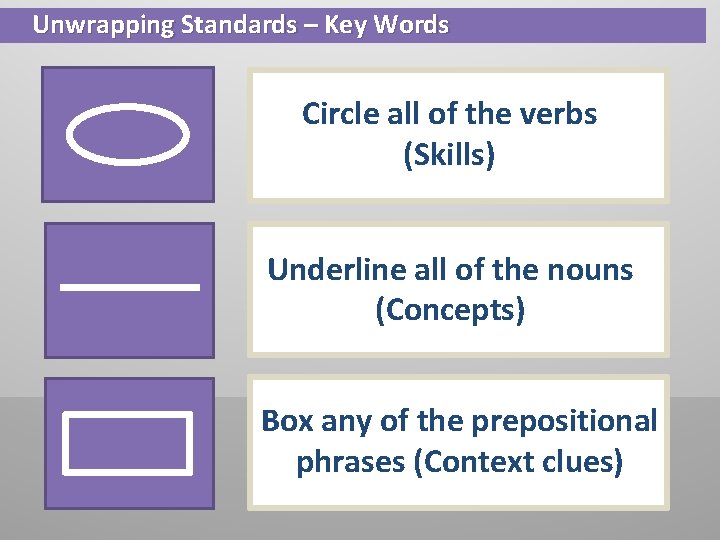 Unwrapping Standards – Key Words

Circle all of the verbs (Skills)

Underline all of the nouns (Concepts)

Box any of the prepositional phrases (Context clues)